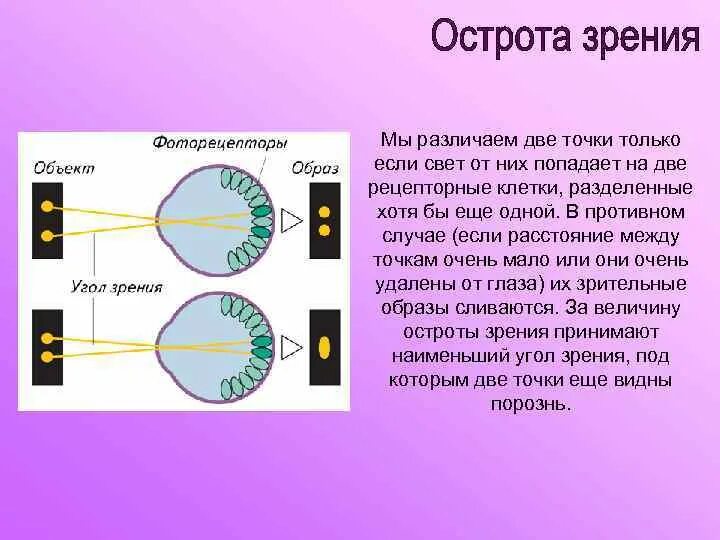 Острота зрения

Фоторецепторы

Объект

Образ

Угол зрения

Мы различаем две точки только если свет от них попадает на две рецепторные клетки, разделенные хотя бы еще одной. В противном случае (если расстояние между точкам очень мало или они очень удалены от глаза) их зрительные образы сливаются. За величину остроты зрения принимают наименьший угол зрения, под которым две точки еще видны порознь.